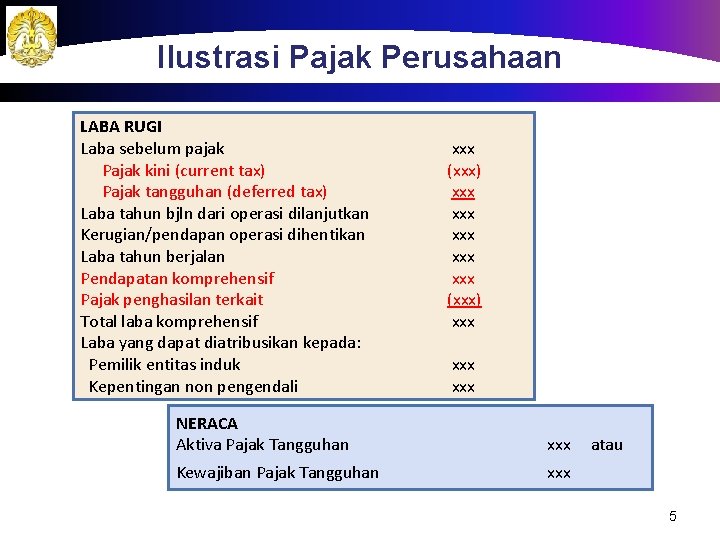 Ilustrasi Pajak Perusahaan

| LABA RUGI | |
|---|---|
| Laba sebelum pajak | xxx |
| Pajak kini (current tax) | (xxx) |
| Pajak tangguhan (deferred tax) | xxx |
| Laba tahun bjln dari operasi dilanjutkan | xxx |
| Kerugian/pendapan operasi dihentikan | xxx |
| Laba tahun berjalan | xxx |
| Pendapatan komprehensif | xxx |
| Pajak penghasilan terkait | (xxx) |
| Total laba komprehensif | xxx |
| Laba yang dapat diatribusikan kepada: | |
| Pemilik entitas induk | xxx |
| Kepentingan non pengendali | xxx |

| NERACA | | |
|---|---|---|
| Aktiva Pajak Tangguhan | xxx | atau |
| Kewajiban Pajak Tangguhan | xxx | |

5